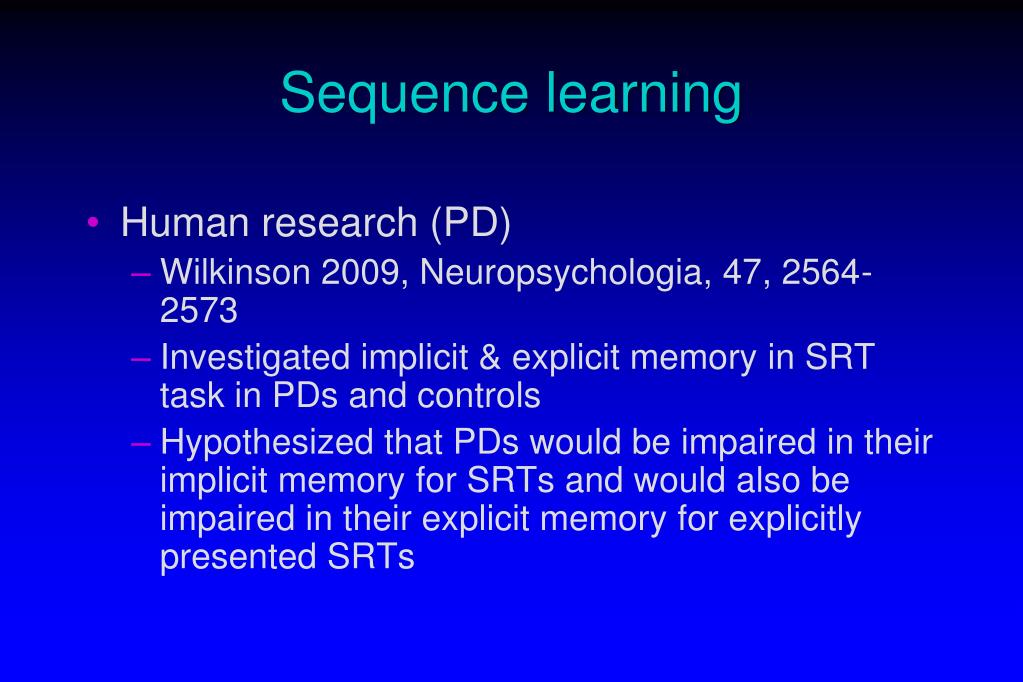 Sequence learning

• Human research (PD)
– Wilkinson 2009, Neuropsychologia, 47, 2564-2573
– Investigated implicit & explicit memory in SRT task in PDs and controls
– Hypothesized that PDs would be impaired in their implicit memory for SRTs and would also be impaired in their explicit memory for explicitly presented SRTs